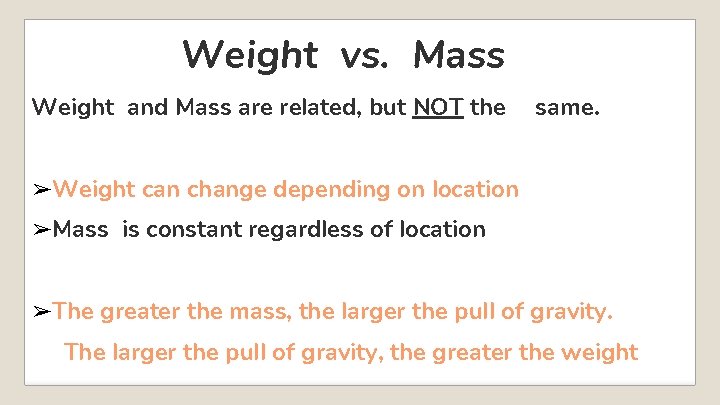 Weight vs. Mass

Weight and Mass are related, but NOT the same.

➢Weight can change depending on location

➢Mass is constant regardless of location

➢The greater the mass, the larger the pull of gravity. The larger the pull of gravity, the greater the weight